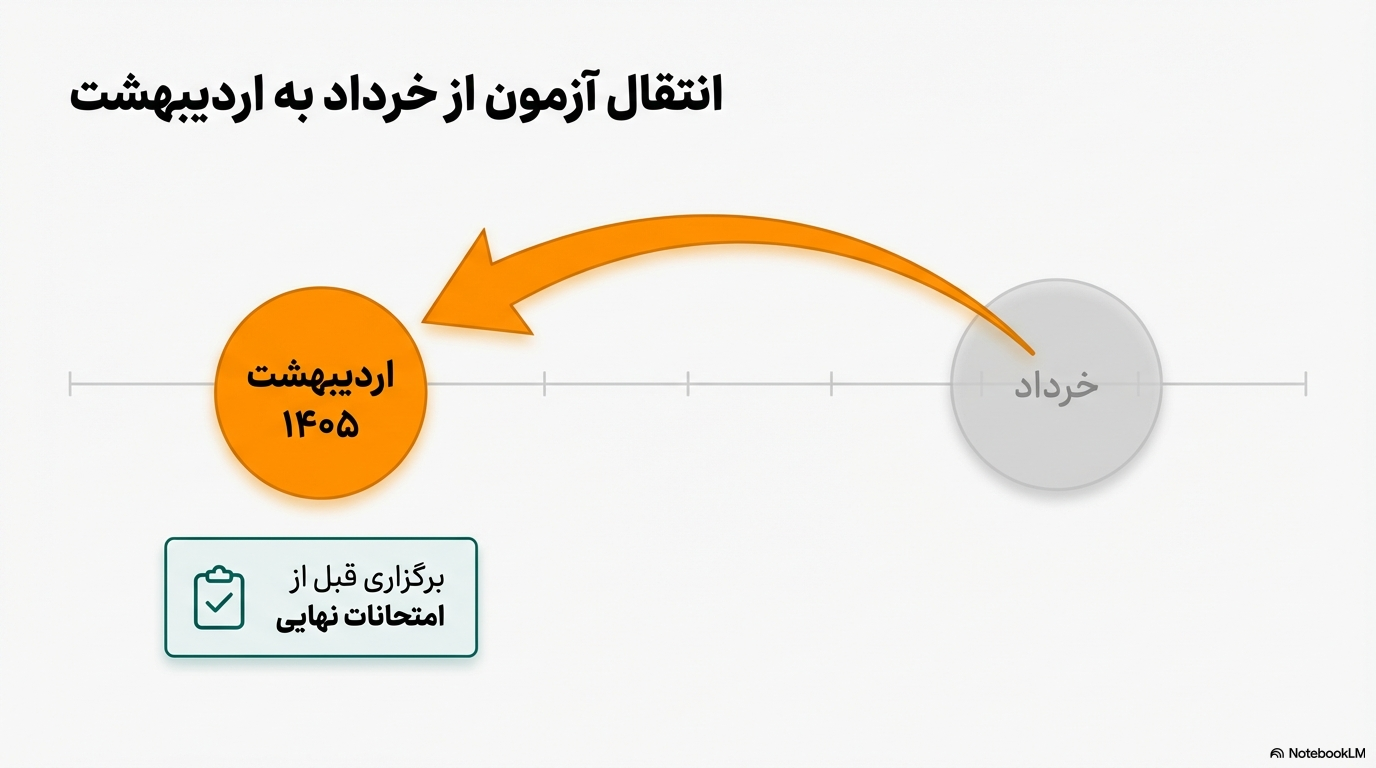 انتقال آزمون از خرداد به اردیبهشت

اردیبهشت
۱۴۰۵

خرداد

برگزاری قبل از
امتحانات نهایی

NotebookLM